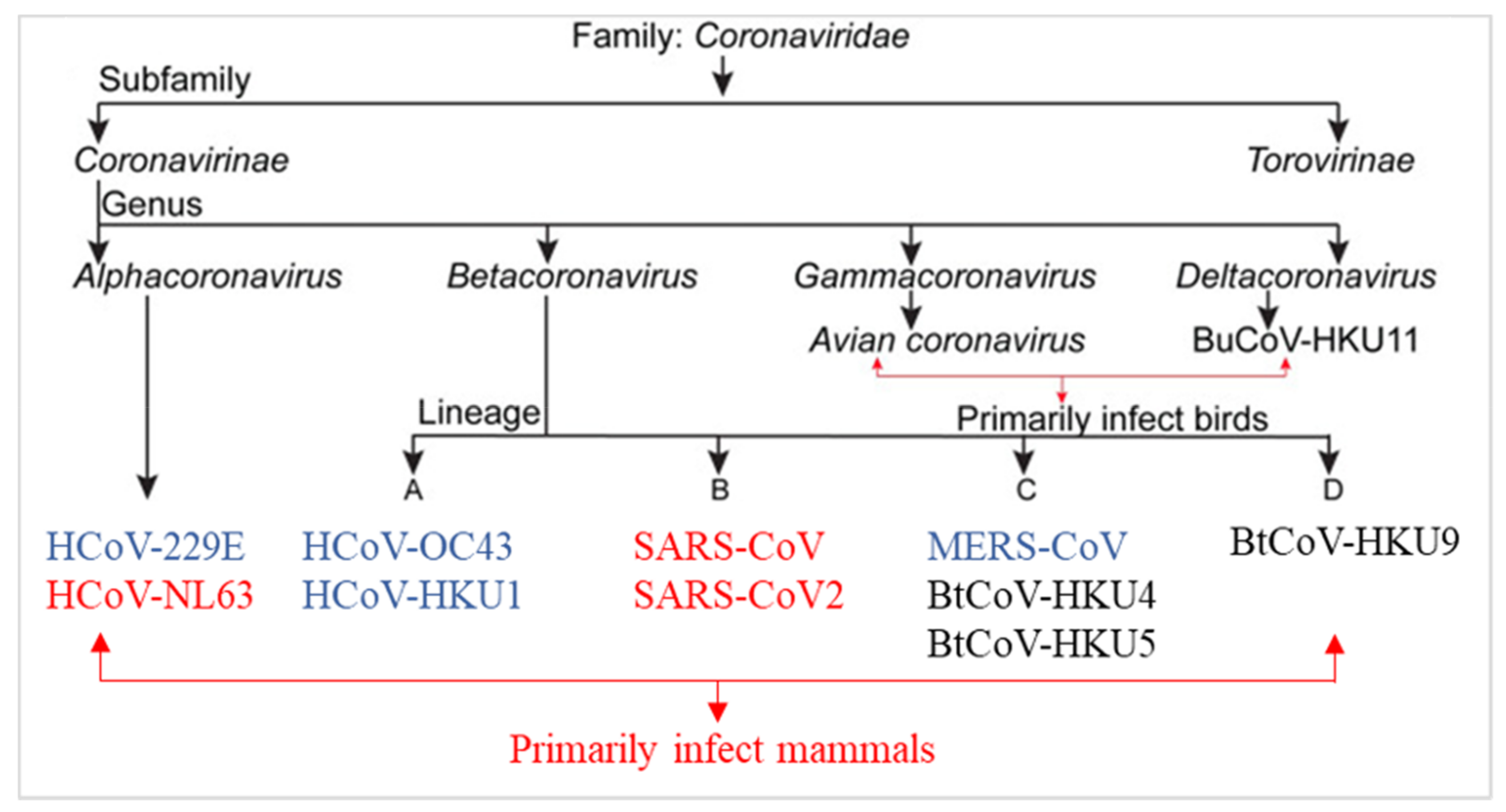 Family: Coronaviridae

Subfamily

Coronavirinae

Torovirinae

Genus

Alphacoronavirus

Betacoronavirus

Gammacoronavirus

Deltacoronavirus

Avian coronavirus

BuCoV-HKU11

Primarily infect birds

Lineage

A

B

C

D

HCoV-229E
HCoV-NL63

HCoV-OC43
HCoV-HKU1

SARS-CoV
SARS-CoV2

MERS-CoV
BtCoV-HKU4
BtCoV-HKU5

BtCoV-HKU9

Primarily infect mammals